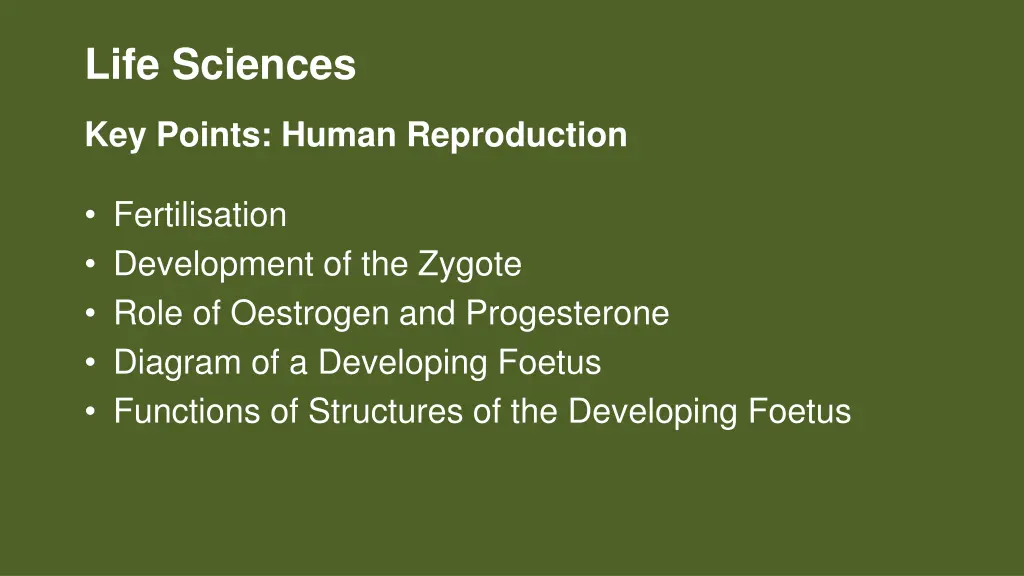 Life Sciences

Key Points: Human Reproduction

• Fertilisation
• Development of the Zygote
• Role of Oestrogen and Progesterone
• Diagram of a Developing Foetus
• Functions of Structures of the Developing Foetus